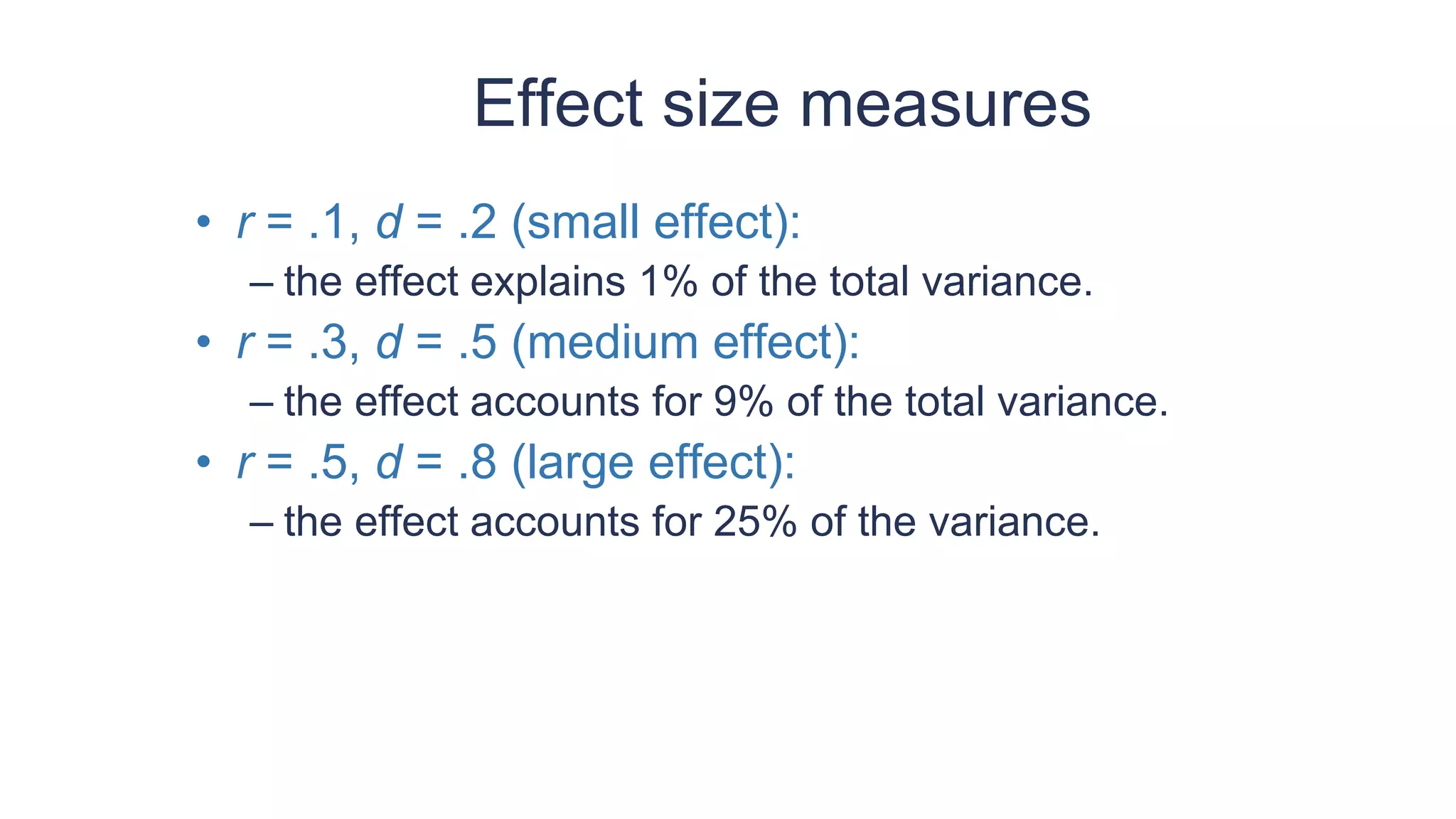 Effect size measures

• $r = .1$, $d = .2$ (small effect):
– the effect explains 1% of the total variance.
• $r = .3$, $d = .5$ (medium effect):
– the effect accounts for 9% of the total variance.
• $r = .5$, $d = .8$ (large effect):
– the effect accounts for 25% of the variance.